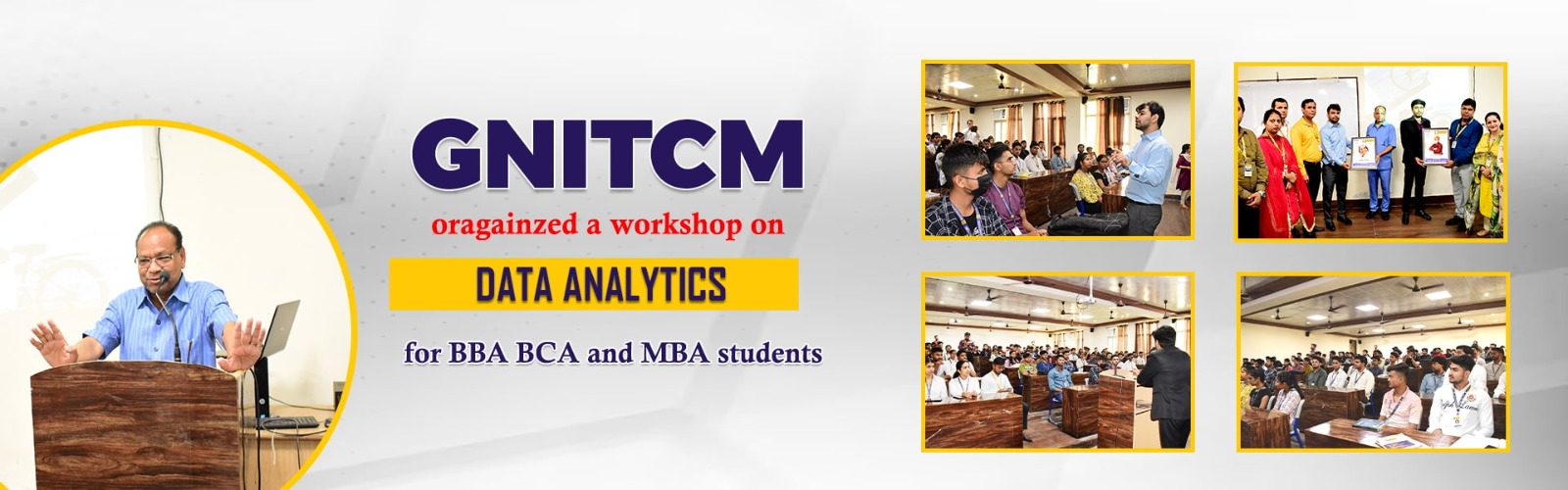 GNITCM

oragainzed a workshop on

DATA ANALYTICS

for BBA BCA and MBA students